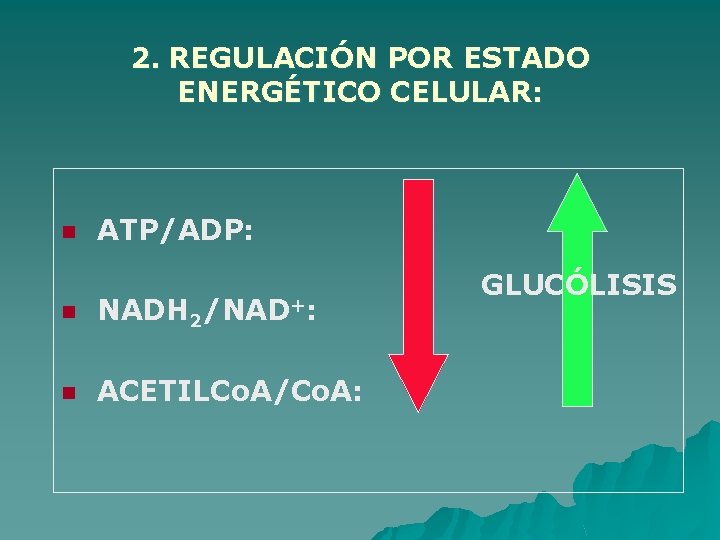 2. REGULACIÓN POR ESTADO ENERGÉTICO CELULAR:

ATP/ADP:

$NADH_2/NAD^+$:

ACETILCoA/CoA:

GLUCÓLISIS